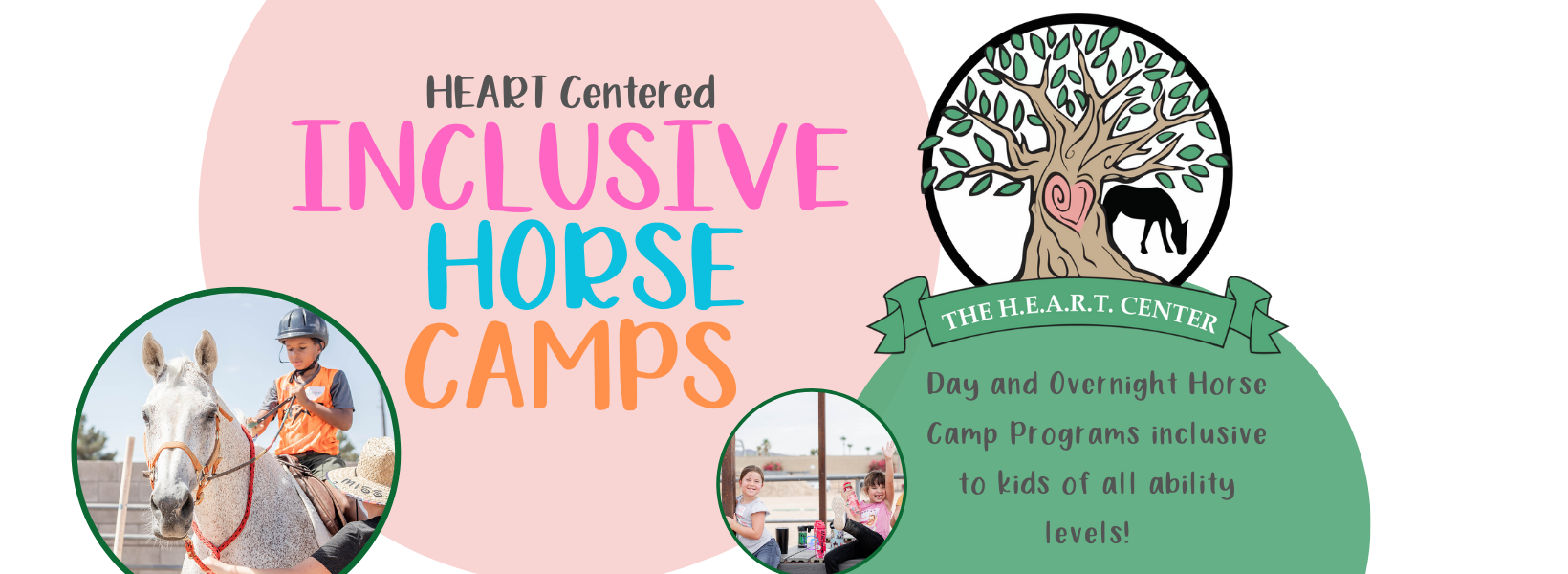 HEART Centered
INCLUSIVE
HORSE
CAMPS

THE H.E.A.R.T. CENTER

Day and Overnight Horse Camp Programs inclusive to kids of all ability levels!